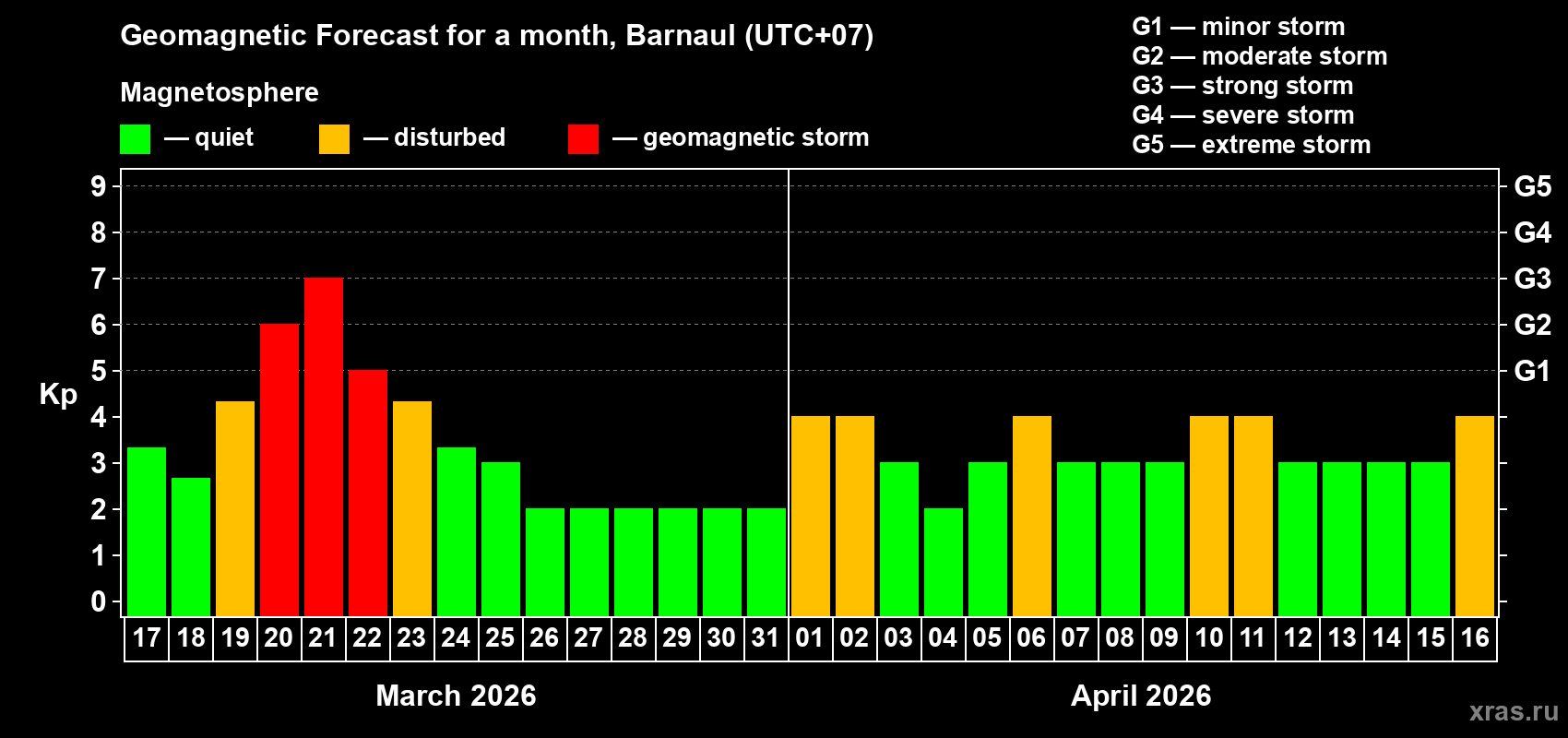 Geomagnetic Forecast for a month, Barnaul (UTC+07)

Magnetosphere

— quiet — disturbed — geomagnetic storm

G1 — minor storm
G2 — moderate storm
G3 — strong storm
G4 — severe storm
G5 — extreme storm

Kp

9
8
7
6
5
4
3
2
1
0

G5
G4
G3
G2
G1

17 18 19 20 21 22 23 24 25 26 27 28 29 30 31 01 02 03 04 05 06 07 08 09 10 11 12 13 14 15 16

March 2026

April 2026

xras.ru